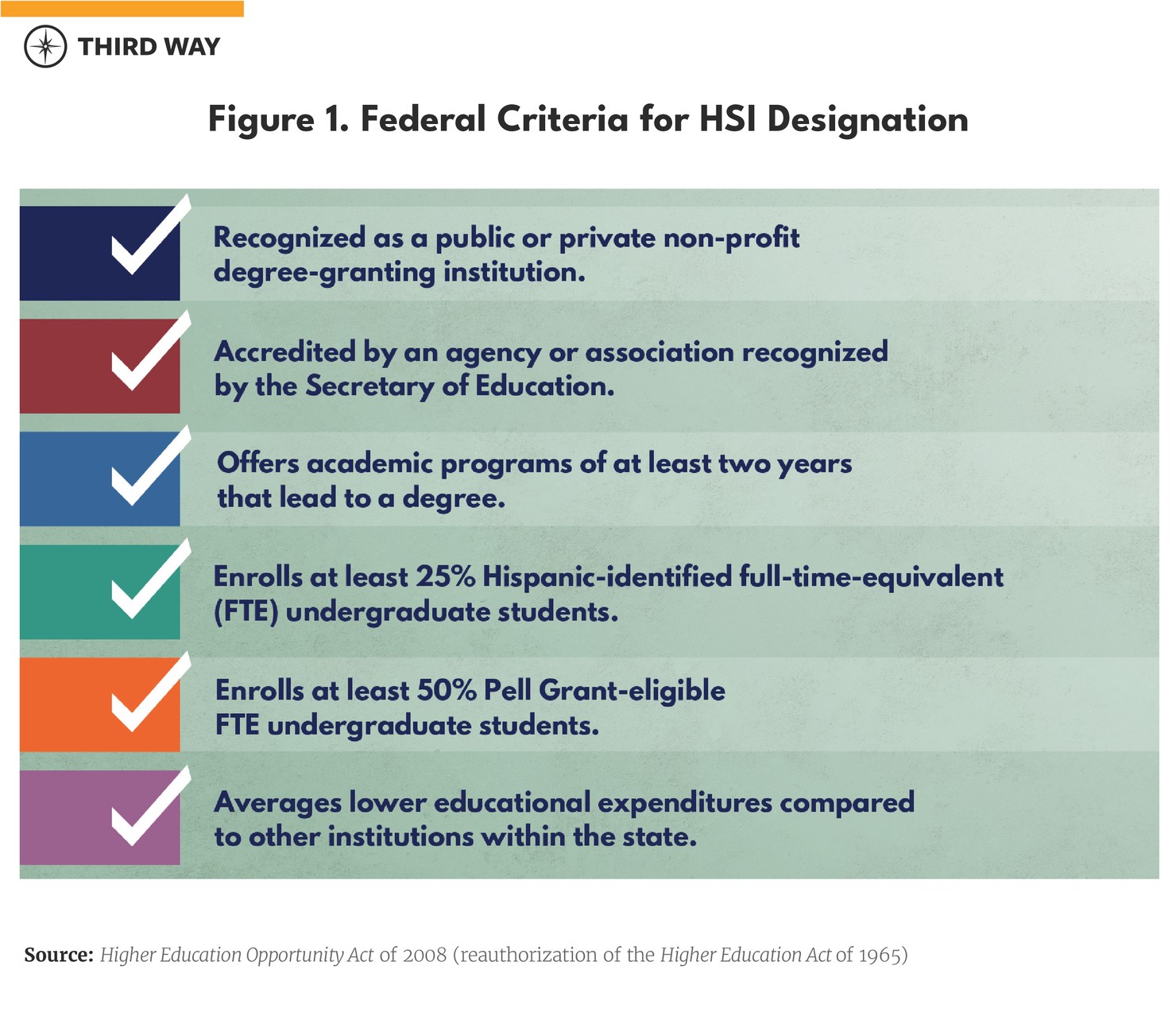 THIRD WAY

Figure 1. Federal Criteria for HSI Designation

Recognized as a public or private non-profit degree-granting institution.

Accredited by an agency or association recognized by the Secretary of Education.

Offers academic programs of at least two years that lead to a degree.

Enrolls at least 25% Hispanic-identified full-time-equivalent (FTE) undergraduate students.

Enrolls at least 50% Pell Grant-eligible FTE undergraduate students.

Averages lower educational expenditures compared to other institutions within the state.

Source: Higher Education Opportunity Act of 2008 (reauthorization of the Higher Education Act of 1965)